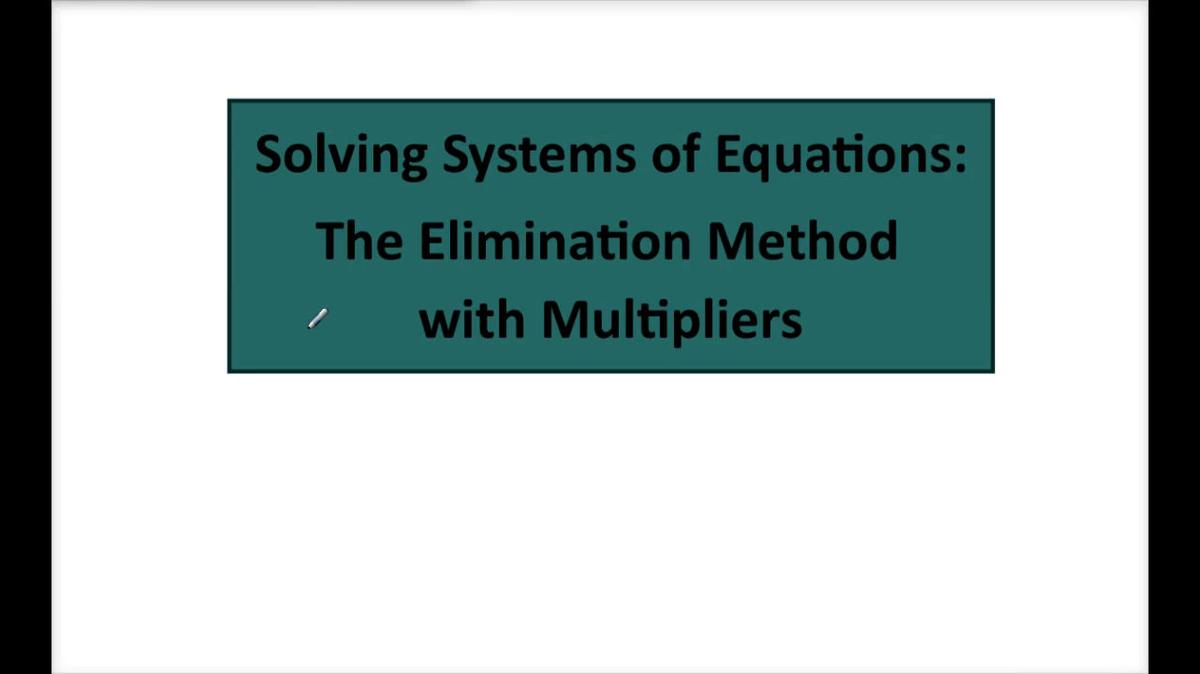 Solving Systems of Equations:
The Elimination Method
with Multipliers